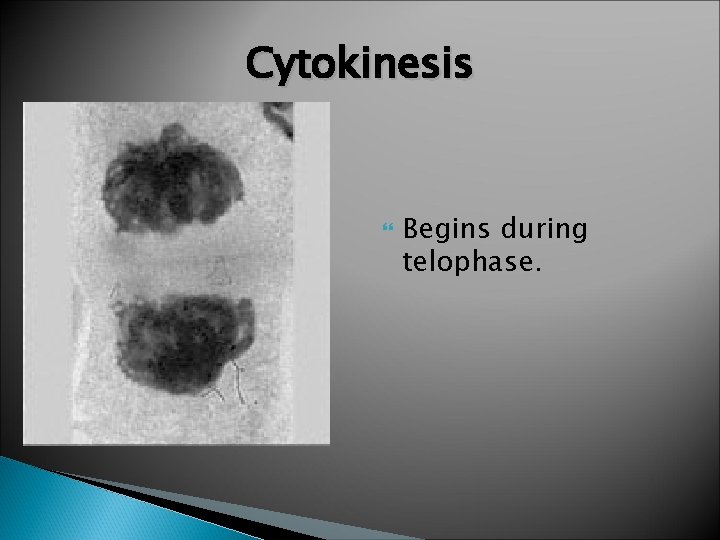 Cytokinesis

Begins during telophase.